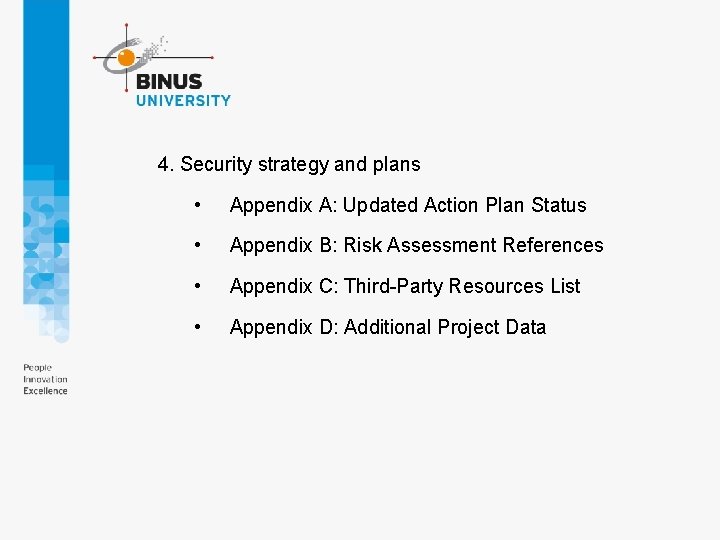 BINUS
UNIVERSITY

4. Security strategy and plans

• Appendix A: Updated Action Plan Status
• Appendix B: Risk Assessment References
• Appendix C: Third-Party Resources List
• Appendix D: Additional Project Data

People
Innovation
Excellence